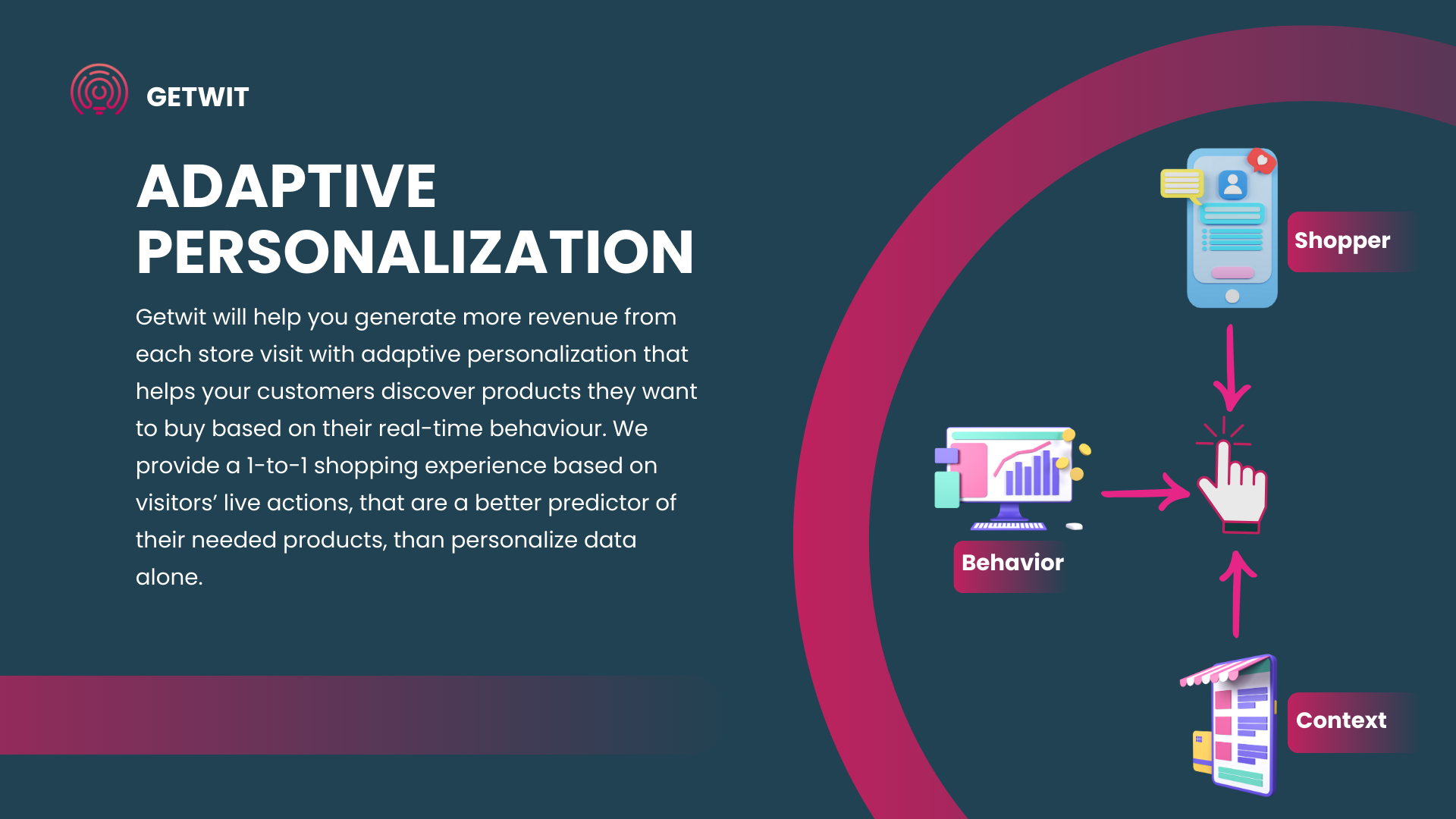 GETWIT

ADAPTIVE PERSONALIZATION

Getwit will help you generate more revenue from each store visit with adaptive personalization that helps your customers discover products they want to buy based on their real-time behaviour. We provide a 1-to-1 shopping experience based on visitors' live actions, that are a better predictor of their needed products, than personalize data alone.

Shopper

Behavior

Context